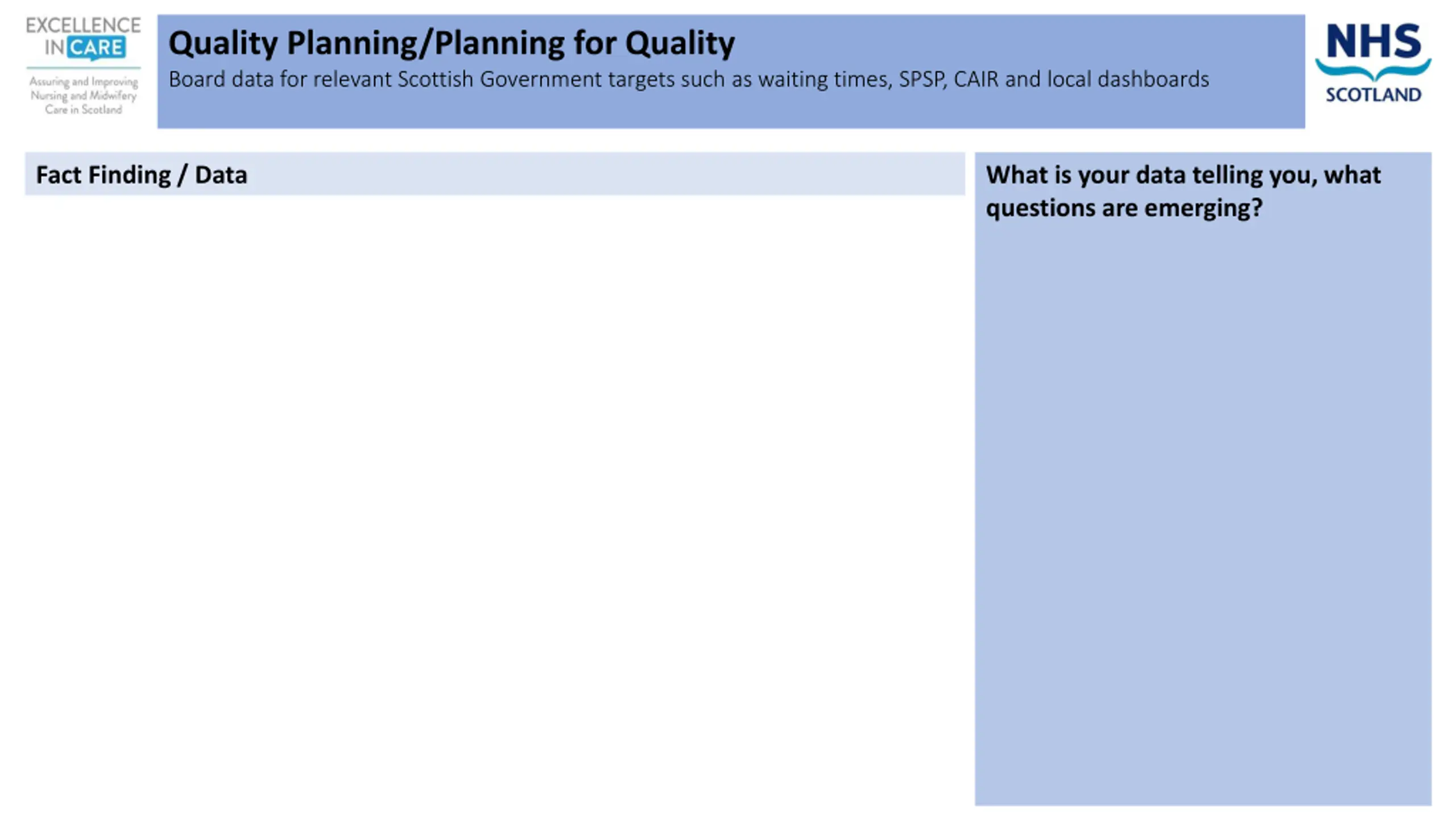 EXCELLENCE IN CARE
Assuring and Improving Nursing and Midwifery Care in Scotland

Quality Planning/Planning for Quality
Board data for relevant Scottish Government targets such as waiting times, SPSP, CAIR and local dashboards

NHS SCOTLAND

Fact Finding / Data

What is your data telling you, what questions are emerging?